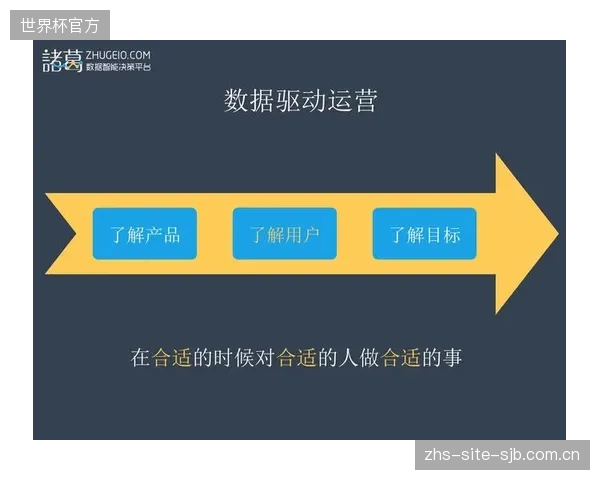 世界杯官方

諸葛 ZHUGEIO.COM
数据智能决策平台

数据驱动运营

了解产品

了解用户

了解目标

在合适的时候对合适的人做合适的事

zhs-site-sjb.com.cn